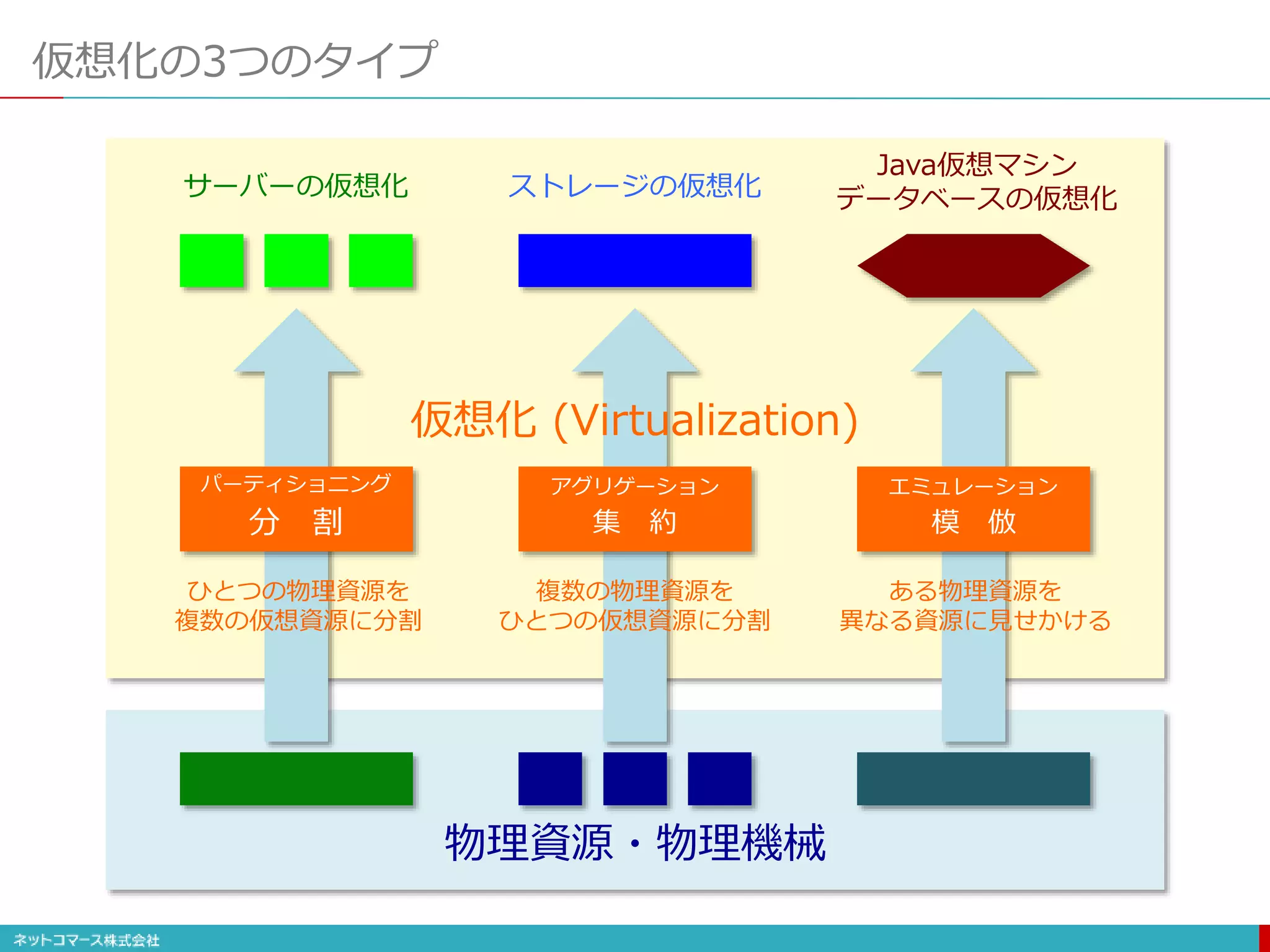 仮想化の3つのタイプ

サーバーの仮想化

ストレージの仮想化

Java仮想マシン
データベースの仮想化

仮想化 (Virtualization)

パーティショニング
分　割

アグリゲーション
集　約

エミュレーション
模　倣

ひとつの物理資源を
複数の仮想資源に分割

複数の物理資源を
ひとつの仮想資源に分割

ある物理資源を
異なる資源に見せかける

物理資源・物理機械

ネットコマース株式会社